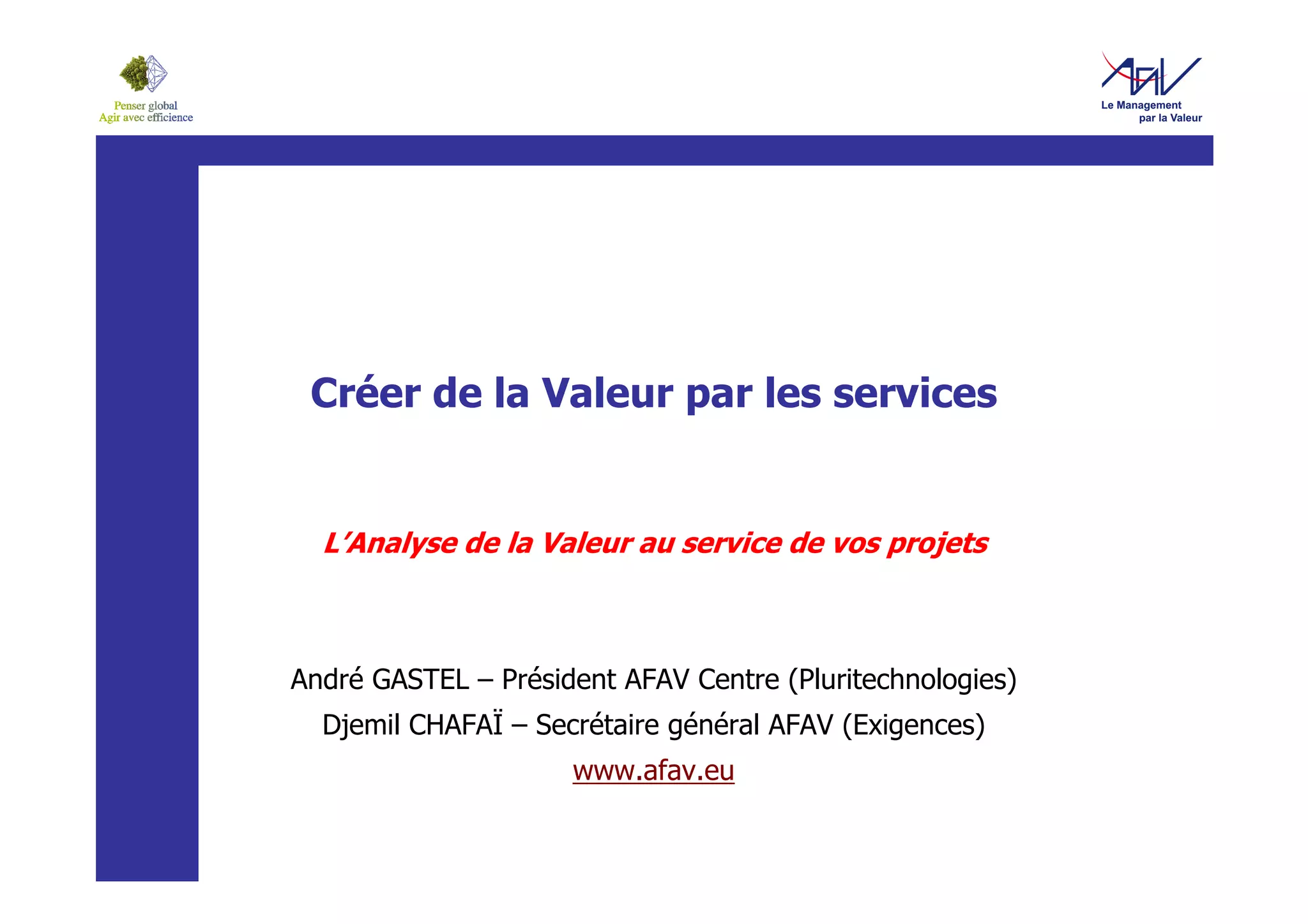 Penser global
Agir avec efficience

AFAV
Le Management par la Valeur

Créer de la Valeur par les services

L'Analyse de la Valeur au service de vos projets

André GASTEL – Président AFAV Centre (Pluritechnologies)
Djemil CHAFAÏ – Secrétaire général AFAV (Exigences)
www.afav.eu